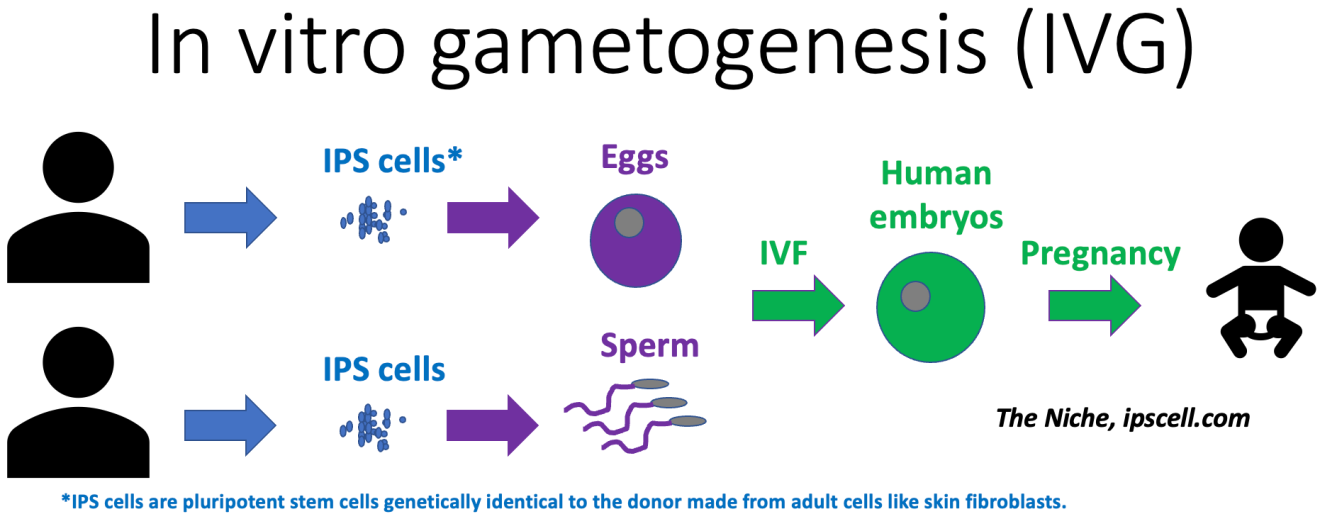 In vitro gametogenesis (IVG)

IPS cells*

Eggs

IPS cells

Sperm

IVF

Human embryos

Pregnancy

The Niche, ipscell.com

*IPS cells are pluripotent stem cells genetically identical to the donor made from adult cells like skin fibroblasts.